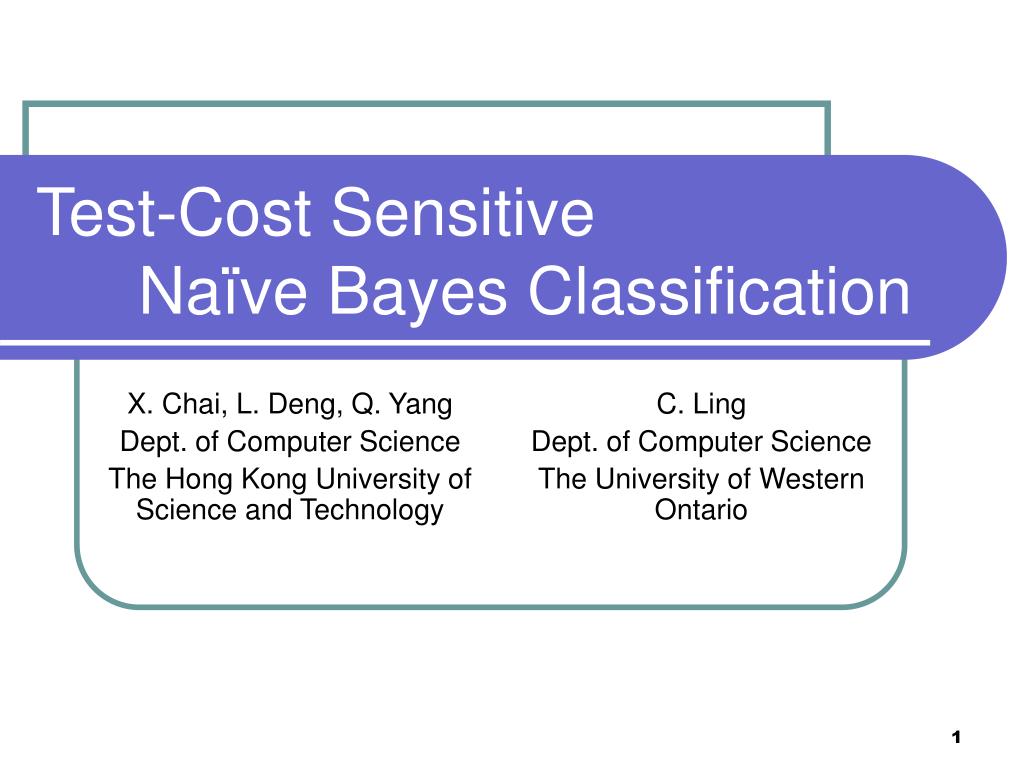 Test-Cost Sensitive
Naïve Bayes Classification

X. Chai, L. Deng, Q. Yang
Dept. of Computer Science
The Hong Kong University of Science and Technology

C. Ling
Dept. of Computer Science
The University of Western Ontario

1